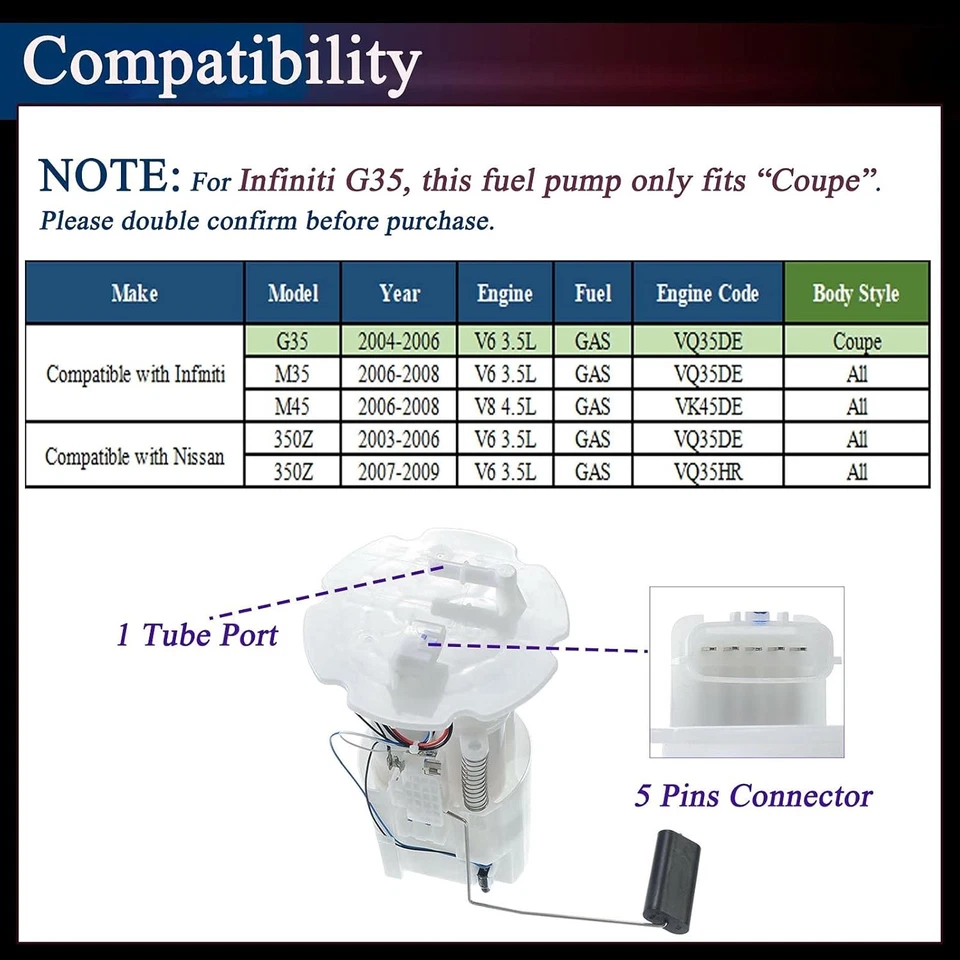 Compatibility

NOTE: For Infiniti G35, this fuel pump only fits “Coupe”.
Please double confirm before purchase.

| Make | Model | Year | Engine | Fuel | Engine Code | Body Style |
|---|---|---|---|---|---|---|
| Compatible with Infiniti | G35 | 2004-2006 | V6 3.5L | GAS | VQ35DE | Coupe |
| | M35 | 2006-2008 | V6 3.5L | GAS | VQ35DE | All |
| | M45 | 2006-2008 | V8 4.5L | GAS | VK45DE | All |
| Compatible with Nissan | 350Z | 2003-2006 | V6 3.5L | GAS | VQ35DE | All |
| | 350Z | 2007-2009 | V6 3.5L | GAS | VQ35HR | All |

1 Tube Port

5 Pins Connector